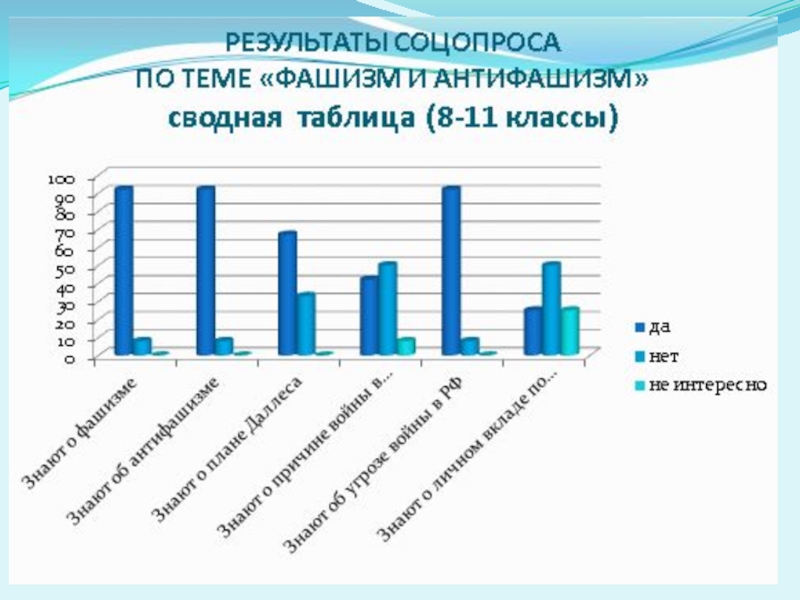 РЕЗУЛЬТАТЫ СОЦОПРОСА ПО ТЕМЕ «ФАШИЗМ И АНТИФАШИЗМ»
сводная таблица (8-11 классы)

100
90
80
70
60
50
40
30
20
10
0

Знают о фашизме
Знают об антифашизме
Знают о плане Даллеса
Знают о причине войны в...
Знают об угрозе войны в РФ
Знают о личном вкладе по...

да
нет
не интересно